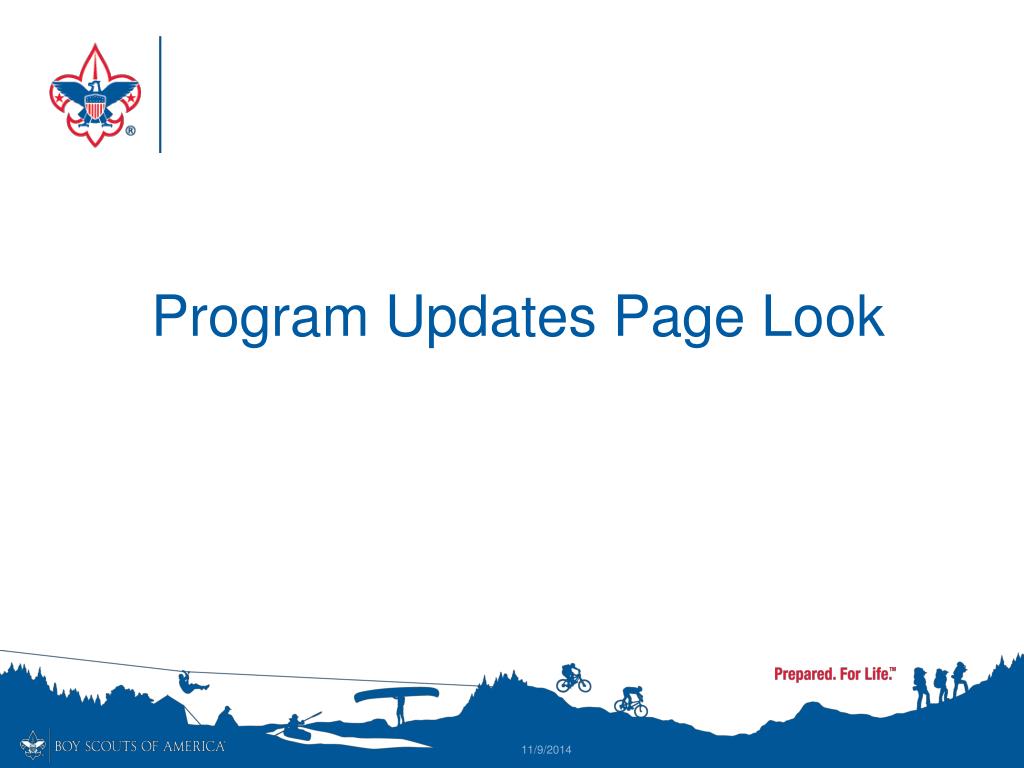 ®

Program Updates Page Look

Prepared. For Life.™

BOY SCOUTS OF AMERICA®

11/9/2014